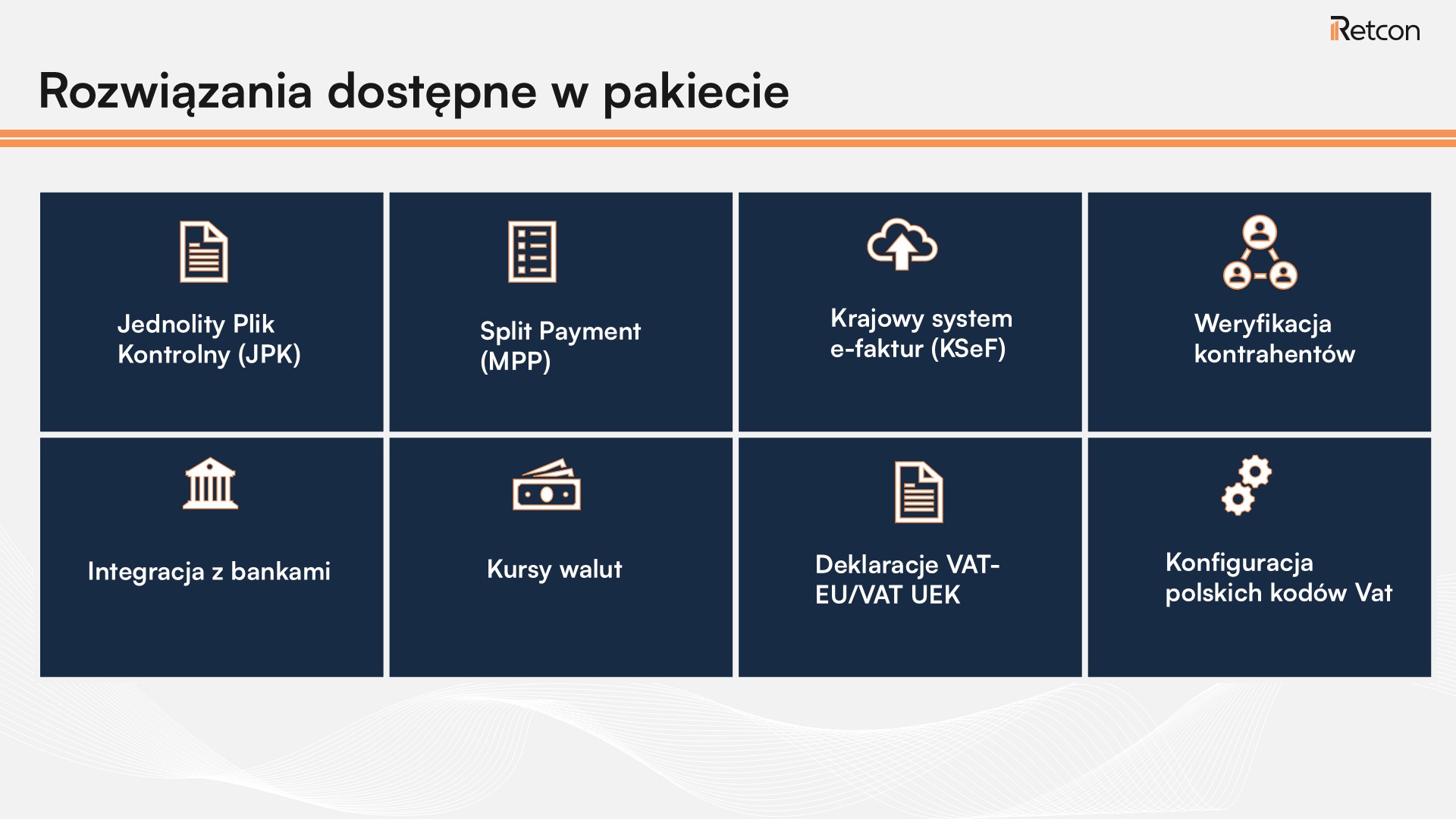 Retcon

Rozwiązania dostępne w pakiecie

Jednolity Plik Kontrolny (JPK)

Split Payment (MPP)

Krajowy system e-faktur (KSeF)

Weryfikacja kontrahentów

Integracja z bankami

Kursy walut

Deklaracje VAT-EU/VAT UEK

Konfiguracja polskich kodów Vat